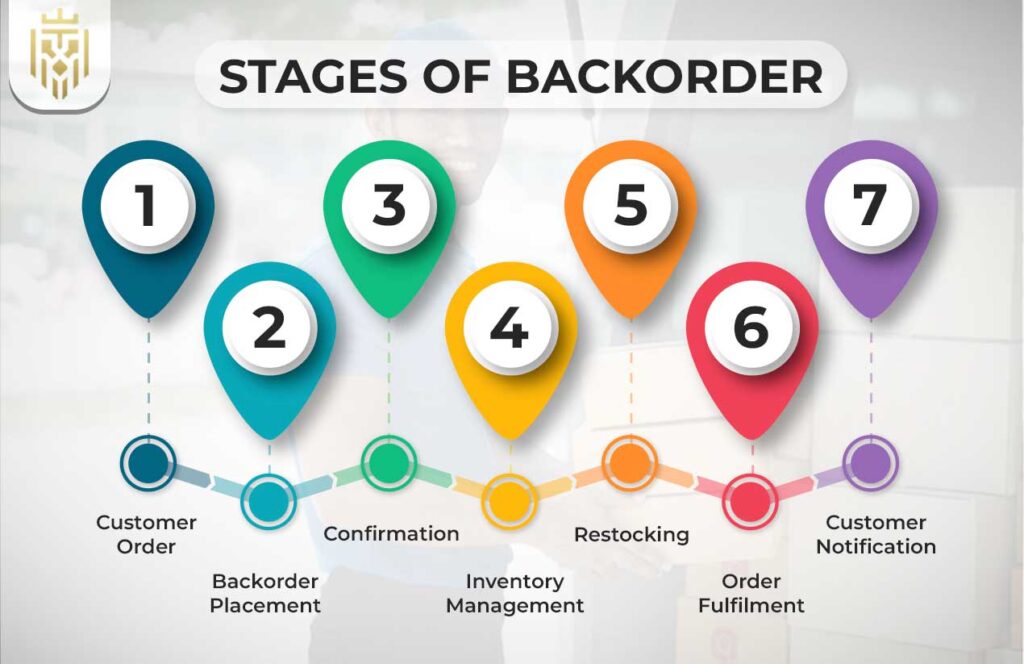 STAGES OF BACKORDER

1

2

3

4

5

6

7

Customer Order

Backorder Placement

Confirmation

Inventory Management

Restocking

Order Fulfilment

Customer Notification